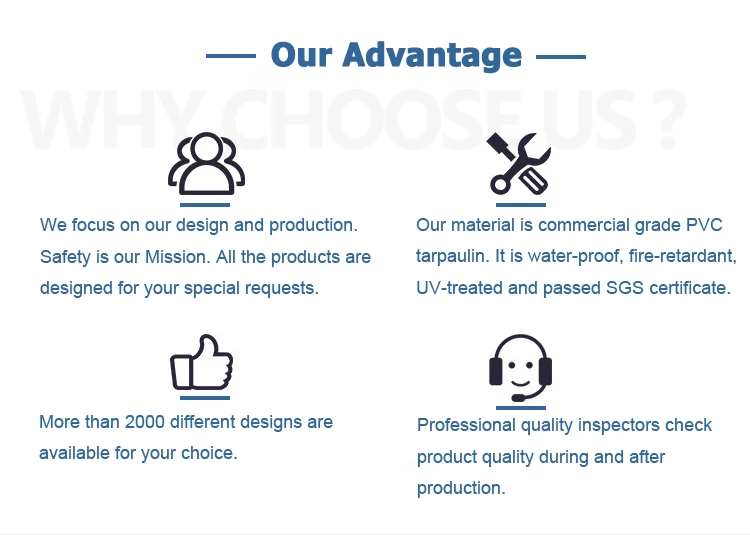 Our Advantage

WHY CHOOSE US ?

We focus on our design and production. Safety is our Mission. All the products are designed for your special requests.

Our material is commercial grade PVC tarpaulin. It is water-proof, fire-retardant, UV-treated and passed SGS certificate.

More than 2000 different designs are available for your choice.

Professional quality inspectors check product quality during and after production.